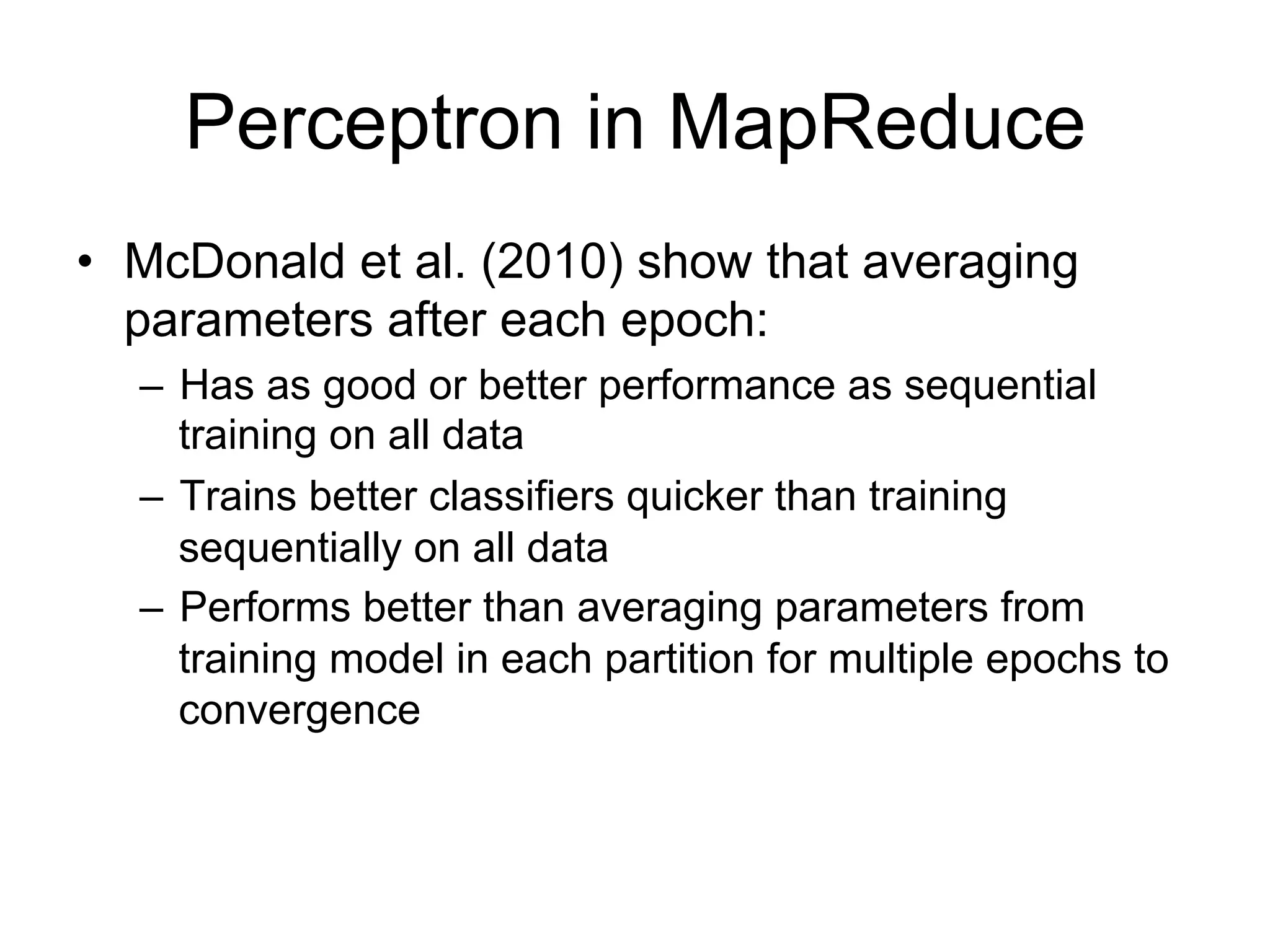 Perceptron in MapReduce

• McDonald et al. (2010) show that averaging parameters after each epoch:
– Has as good or better performance as sequential training on all data
– Trains better classifiers quicker than training sequentially on all data
– Performs better than averaging parameters from training model in each partition for multiple epochs to convergence